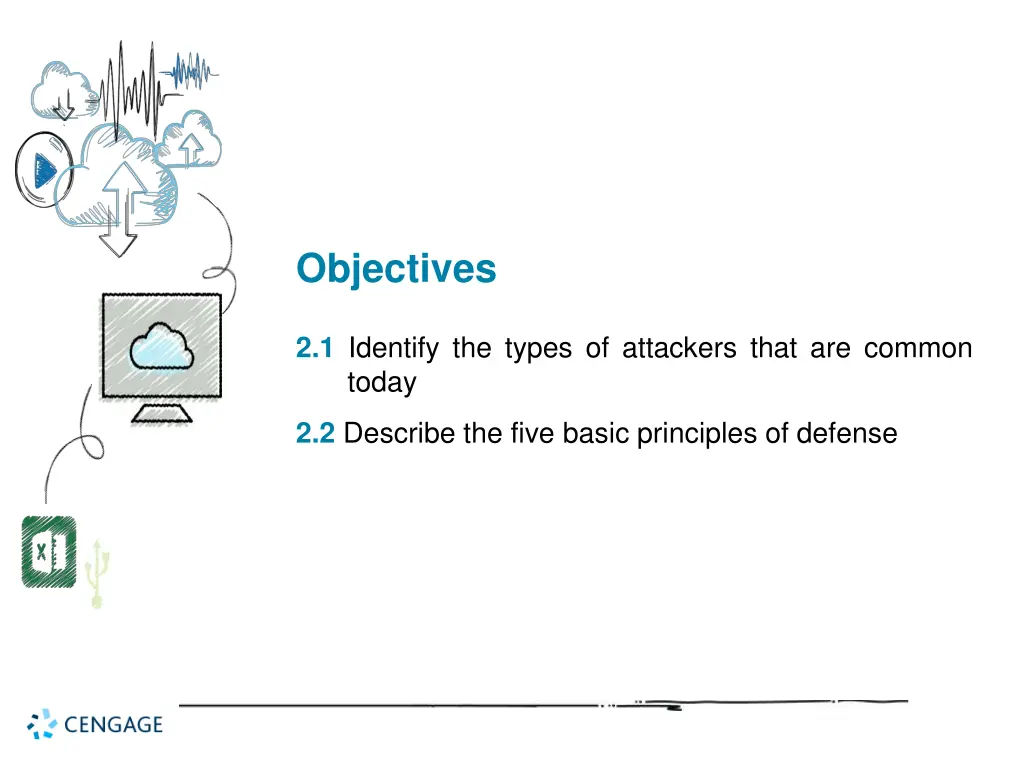 Objectives

2.1 Identify the types of attackers that are common today

2.2 Describe the five basic principles of defense

CENGAGE